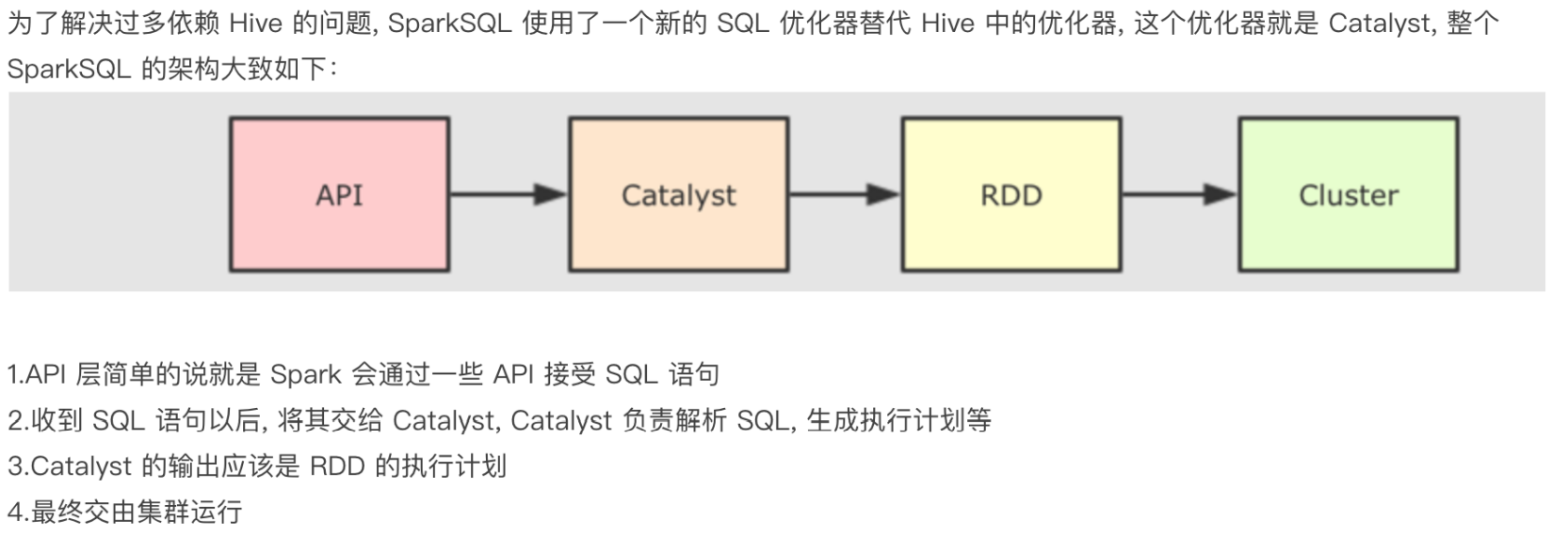 为了解决过多依赖 Hive 的问题, SparkSQL 使用了一个新的 SQL 优化器替代 Hive 中的优化器, 这个优化器就是 Catalyst, 整个 SparkSQL 的架构大致如下:

API

Catalyst

RDD

Cluster

1.API 层简单的说就是 Spark 会通过一些 API 接受 SQL 语句
2.收到 SQL 语句以后, 将其交给 Catalyst, Catalyst 负责解析 SQL, 生成执行计划等
3.Catalyst 的输出应该是 RDD 的执行计划
4.最终交由集群运行